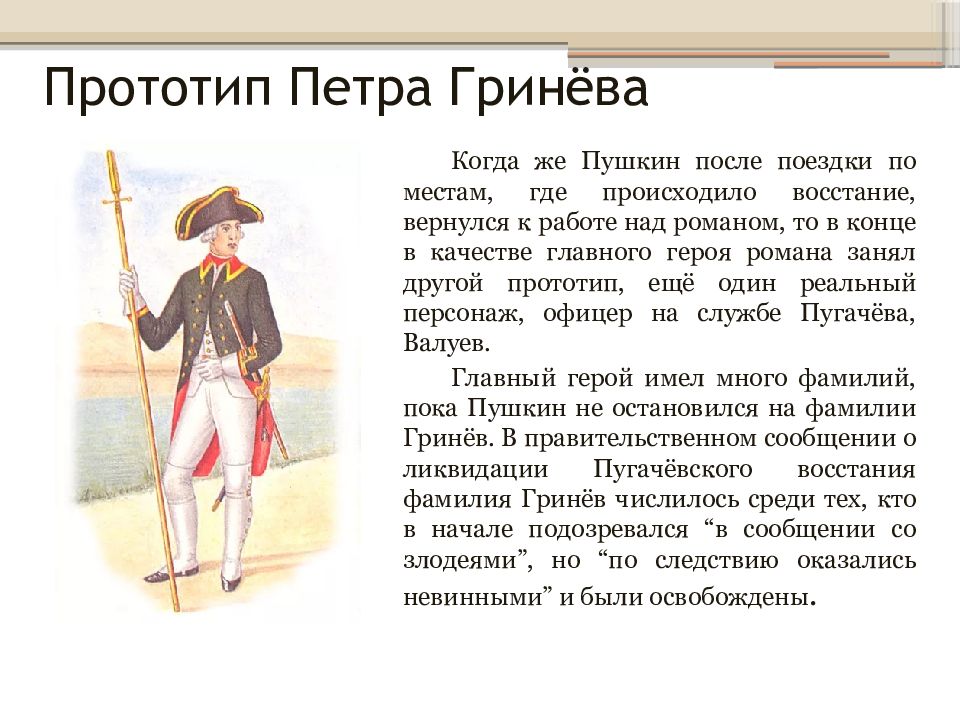 Прототип Петра Гринёва

Когда же Пушкин после поездки по местам, где происходило восстание, вернулся к работе над романом, то в конце в качестве главного героя романа занял другой прототип, ещё один реальный персонаж, офицер на службе Пугачёва, Валуев.

Главный герой имел много фамилий, пока Пушкин не остановился на фамилии Гринёв. В правительственном сообщении о ликвидации Пугачёвского восстания фамилия Гринёв числилось среди тех, кто в начале подозревался “в сообщении со злодеями”, но “по следствию оказались невинными” и были освобождены.